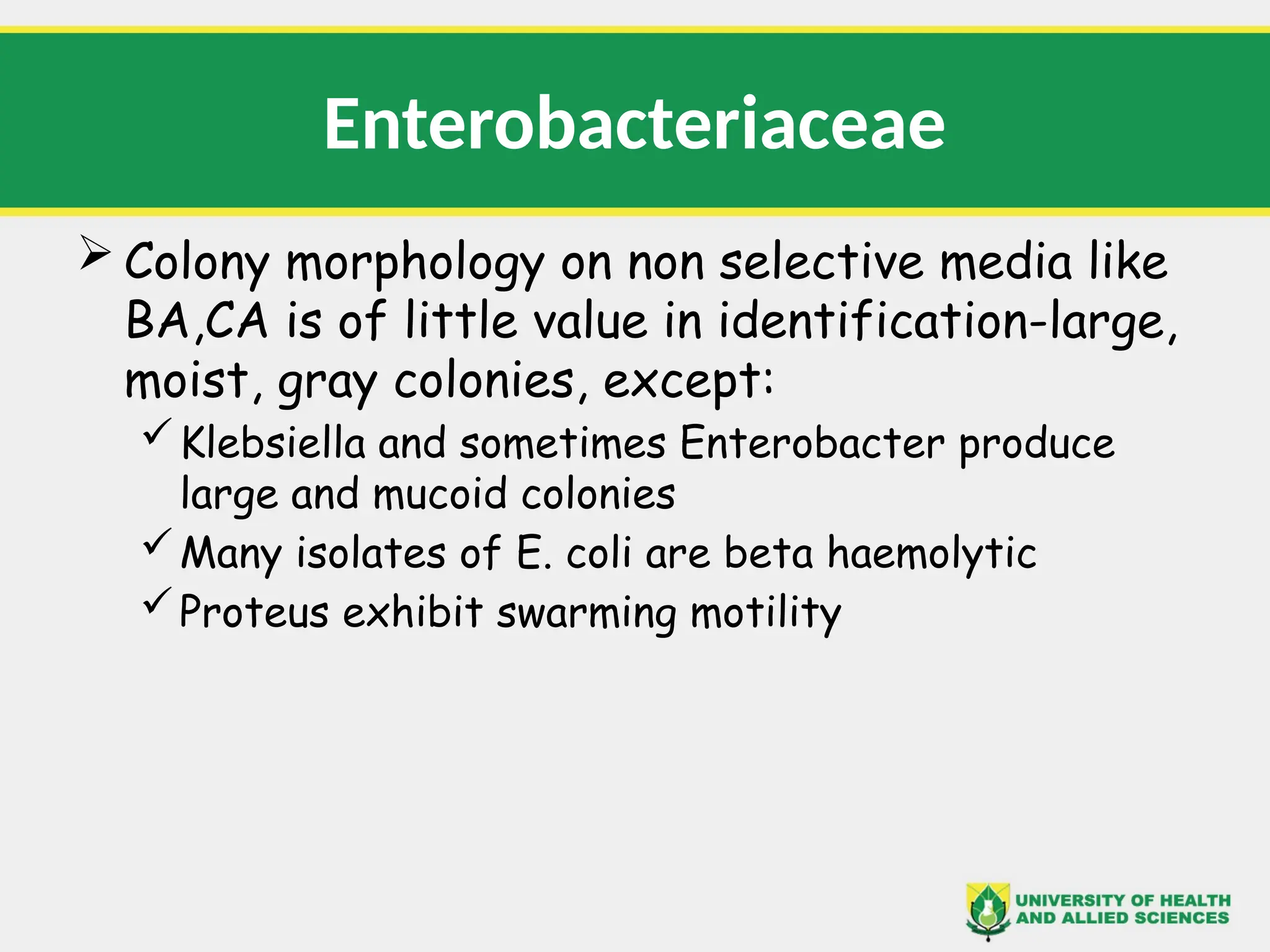 Enterobacteriaceae

➢ Colony morphology on non selective media like BA,CA is of little value in identification-large, moist, gray colonies, except:

✓ Klebsiella and sometimes Enterobacter produce large and mucoid colonies

✓ Many isolates of E. coli are beta haemolytic

✓ Proteus exhibit swarming motility

UNIVERSITY OF HEALTH AND ALLIED SCIENCES